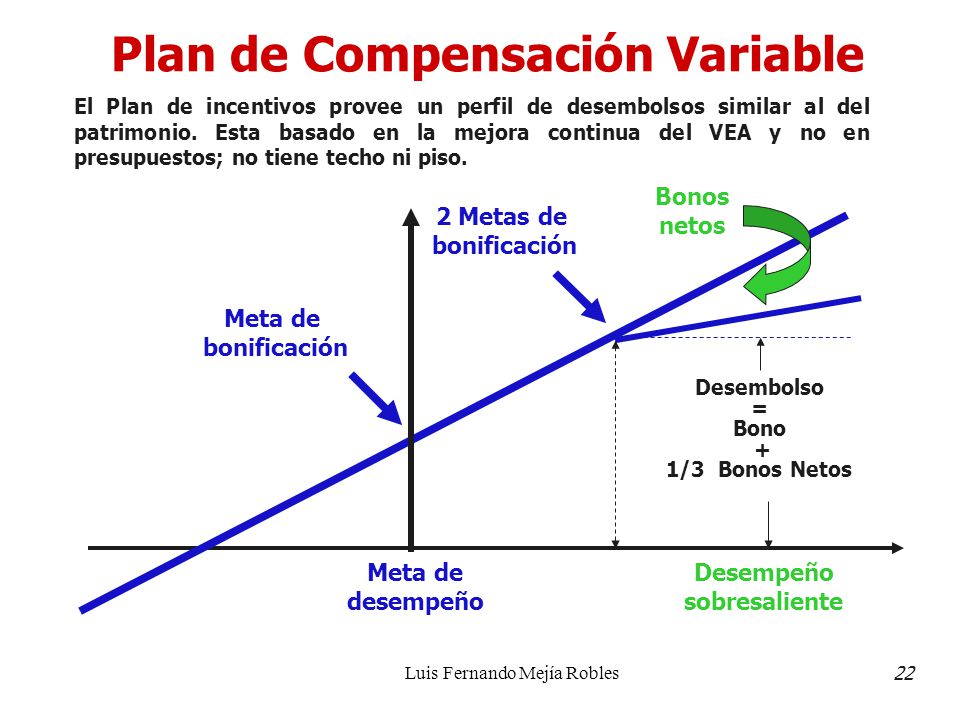 Plan de Compensación Variable

El Plan de incentivos provee un perfil de desembolsos similar al del patrimonio. Esta basado en la mejora continua del VEA y no en presupuestos; no tiene techo ni piso.

2 Metas de bonificación

Bonos netos

Meta de bonificación

Desembolso
=
Bono
+
1/3 Bonos Netos

Meta de desempeño

Desempeño sobresaliente

Luis Fernando Mejía Robles

22